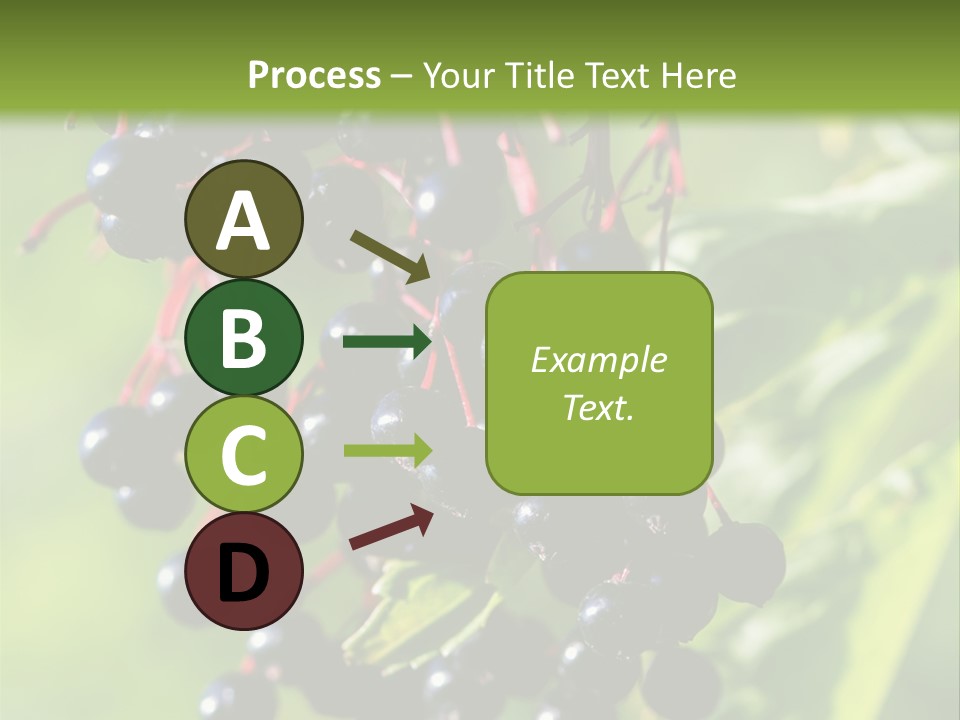 Process – Your Title Text Here

A

B

C

D

Example Text.